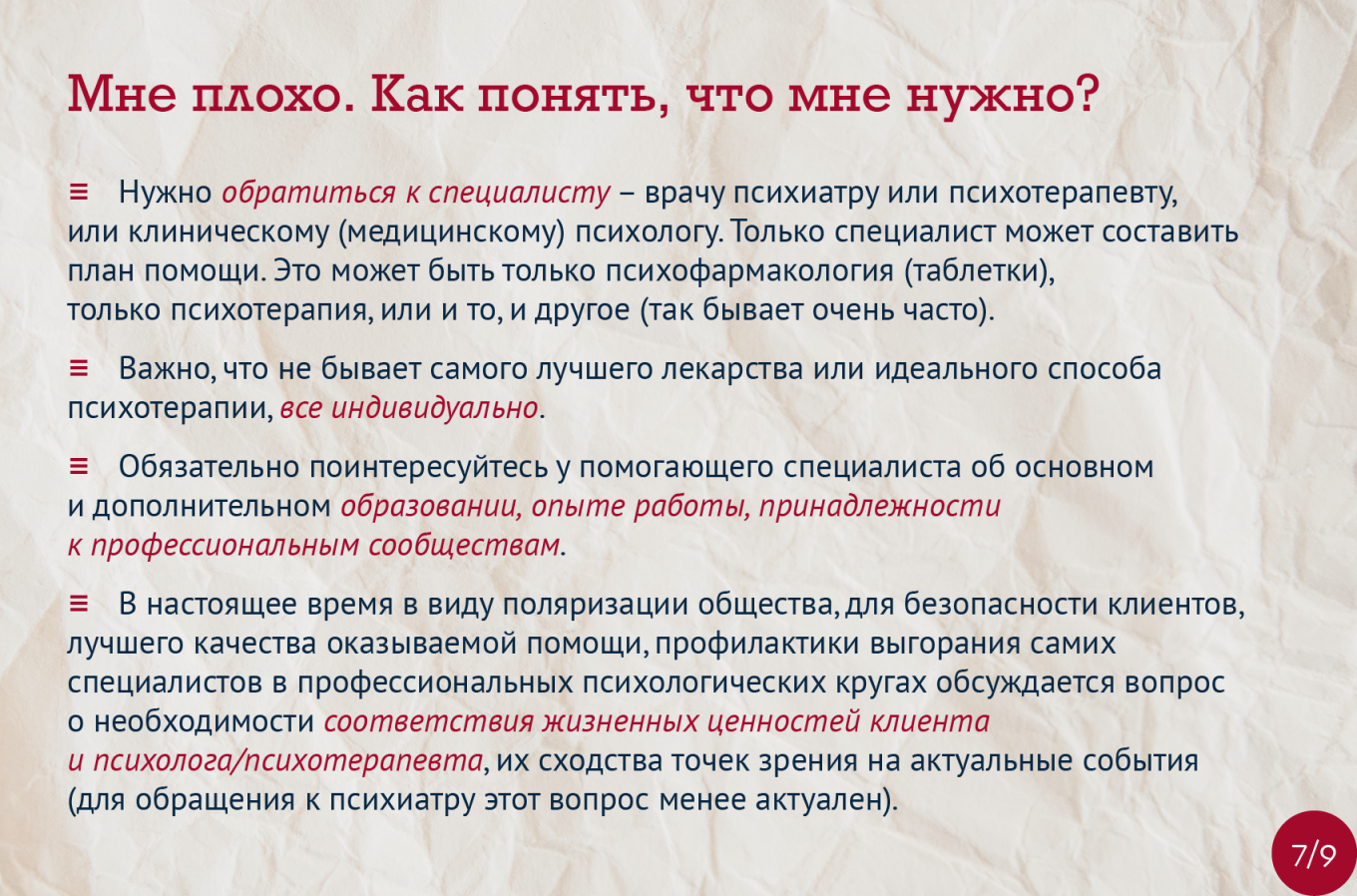 Мне плохо. Как понять, что мне нужно?

≡ Нужно обратиться к специалисту – врачу психиатру или психотерапевту, или клиническому (медицинскому) психологу. Только специалист может составить план помощи. Это может быть только психофармакология (таблетки), только психотерапия, или и то, и другое (так бывает очень часто).

≡ Важно, что не бывает самого лучшего лекарства или идеального способа психотерапии, все индивидуально.

≡ Обязательно поинтересуйтесь у помогающего специалиста об основном и дополнительном образовании, опыте работы, принадлежности к профессиональным сообществам.

≡ В настоящее время в виду поляризации общества, для безопасности клиентов, лучшего качества оказываемой помощи, профилактики выгорания самих специалистов в профессиональных психологических кругах обсуждается вопрос о необходимости соответствия жизненных ценностей клиента и психолога/психотерапевта, их сходства точек зрения на актуальные события (для обращения к психиатру этот вопрос менее актуален).

7/9